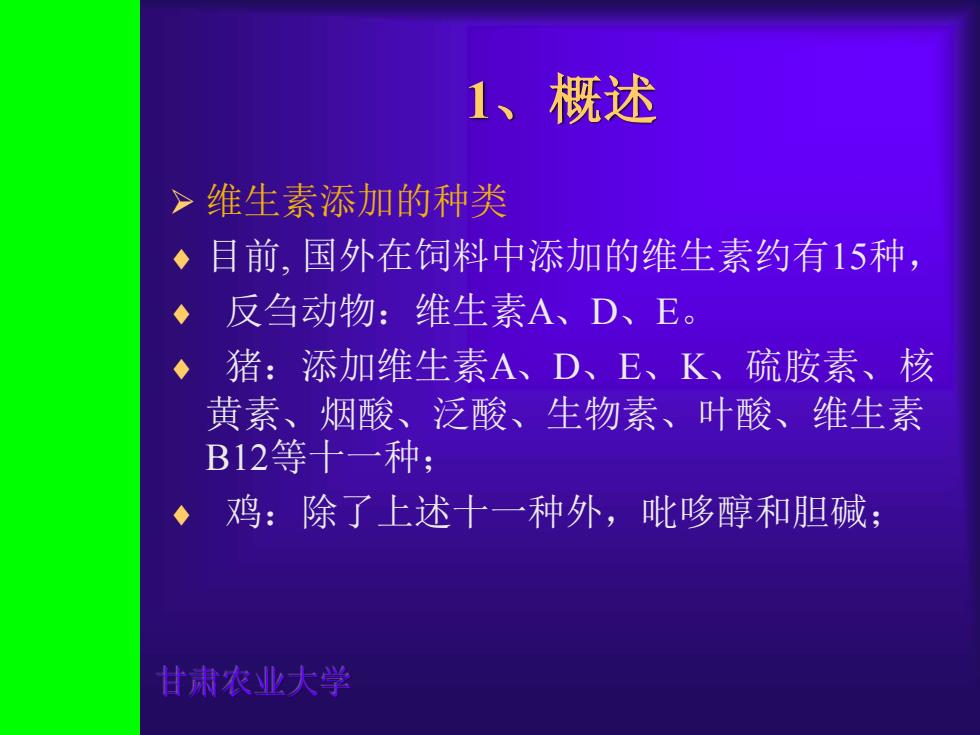 1、概述

➢ 维生素添加的种类

♦ 目前, 国外在饲料中添加的维生素约有15种，

♦ 反刍动物：维生素A、D、E。

♦ 猪：添加维生素A、D、E、K、硫胺素、核黄素、烟酸、泛酸、生物素、叶酸、维生素B12等十一种；

♦ 鸡：除了上述十一种外，吡哆醇和胆碱；

甘肃农业大学